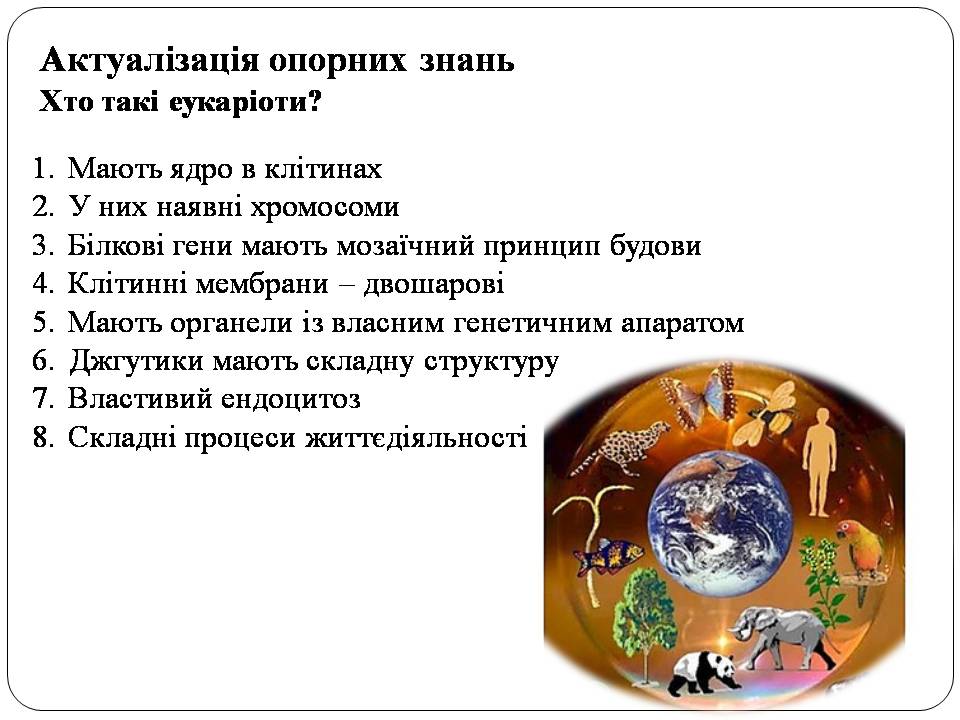 Актуалізація опорних знань
Хто такі еукаріоти?

1. Мають ядро в клітинах
2. У них наявні хромосоми
3. Білкові гени мають мозаїчний принцип будови
4. Клітинні мембрани – двошарові
5. Мають органели із власним генетичним апаратом
6. Джгутики мають складну структуру
7. Властивий ендоцитоз
8. Складні процеси життєдіяльності